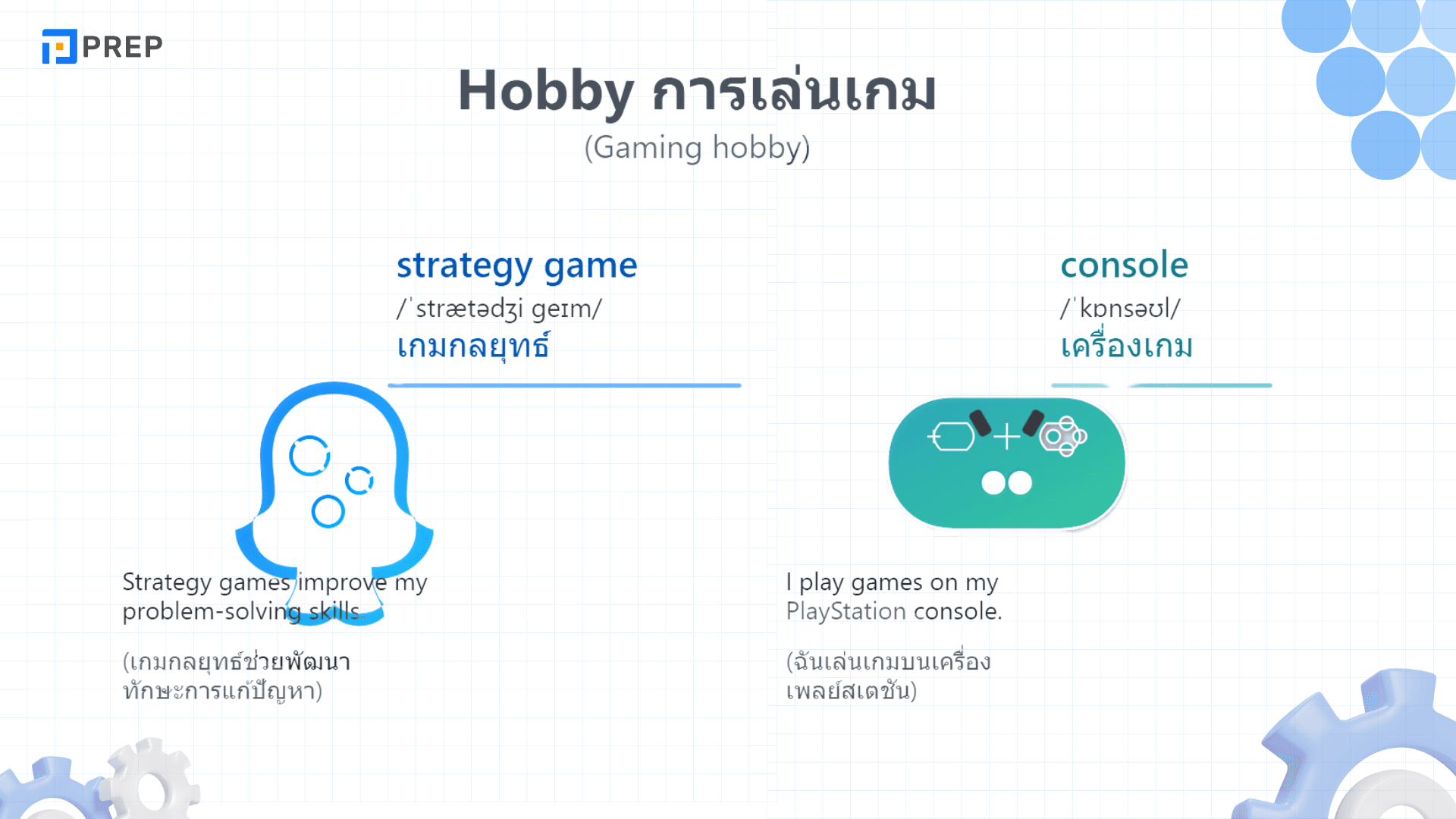 PREP

Hobby การเล่นเกม

(Gaming hobby)

strategy game

/ˈstrætədʒi ɡeɪm/

เกมกลยุทธ์

Strategy games improve my problem-solving skills.

(เกมกลยุทธ์ช่วยพัฒนาทักษะการแก้ปัญหา)

console

/ˈkɒnsəʊl/

เครื่องเกม

I play games on my PlayStation console.

(ฉันเล่นเกมบนเครื่องเพลย์สเตชัน)